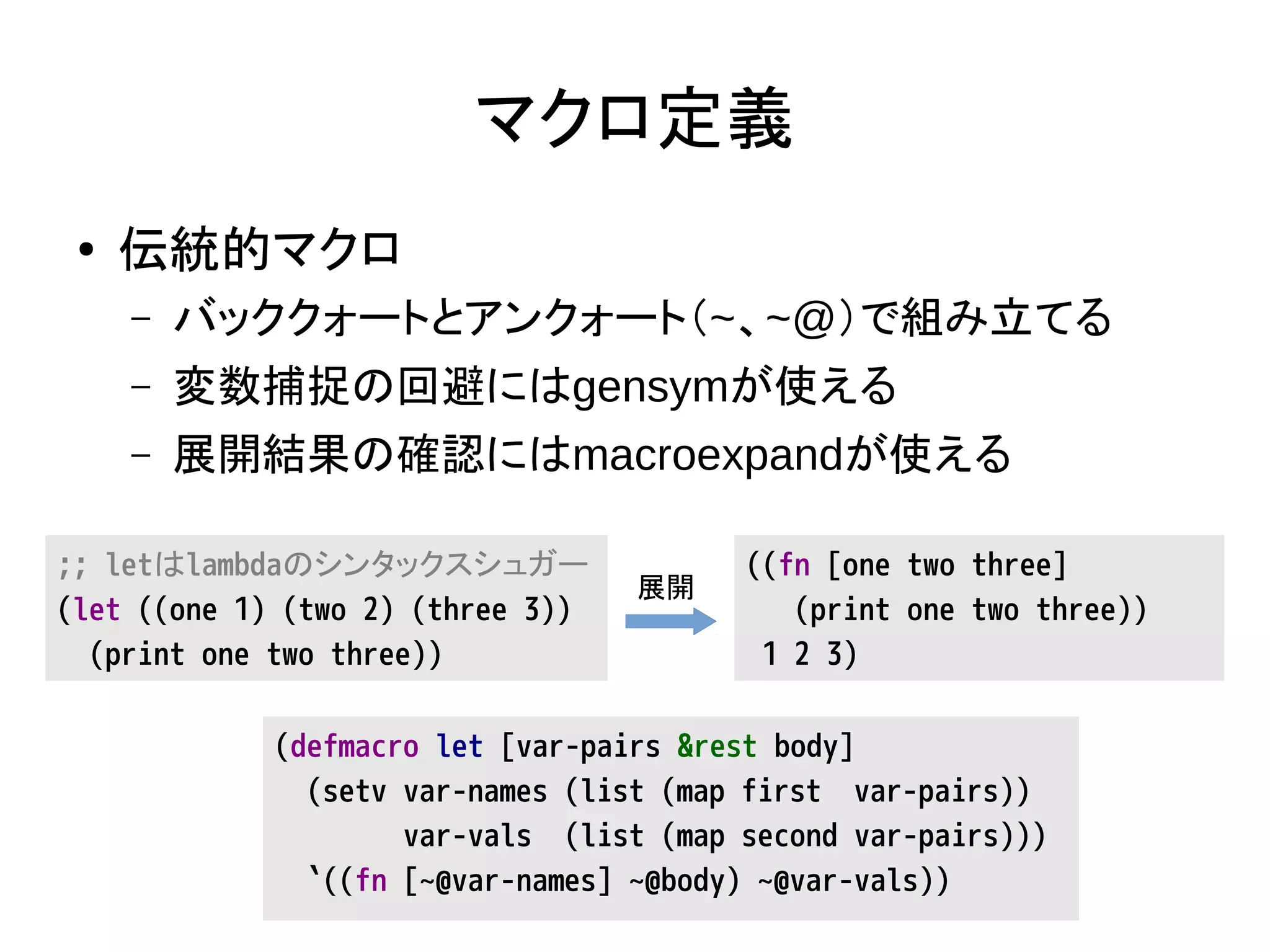 マクロ定義

• 伝統的マクロ
– バッククォートとアンクォート(~、~@)で組み立てる
– 変数捕捉の回避にはgensymが使える
– 展開結果の確認にはmacroexpandが使える

;; letはlambdaのシンタックスシュガー
(let ((one 1) (two 2) (three 3))
  (print one two three))

展開

((fn [one two three]
   (print one two three))
 1 2 3)

(defmacro let [var-pairs &rest body]
  (setv var-names (list (map first  var-pairs))
        var-vals  (list (map second var-pairs)))
  `((fn [~@var-names] ~@body) ~@var-vals))